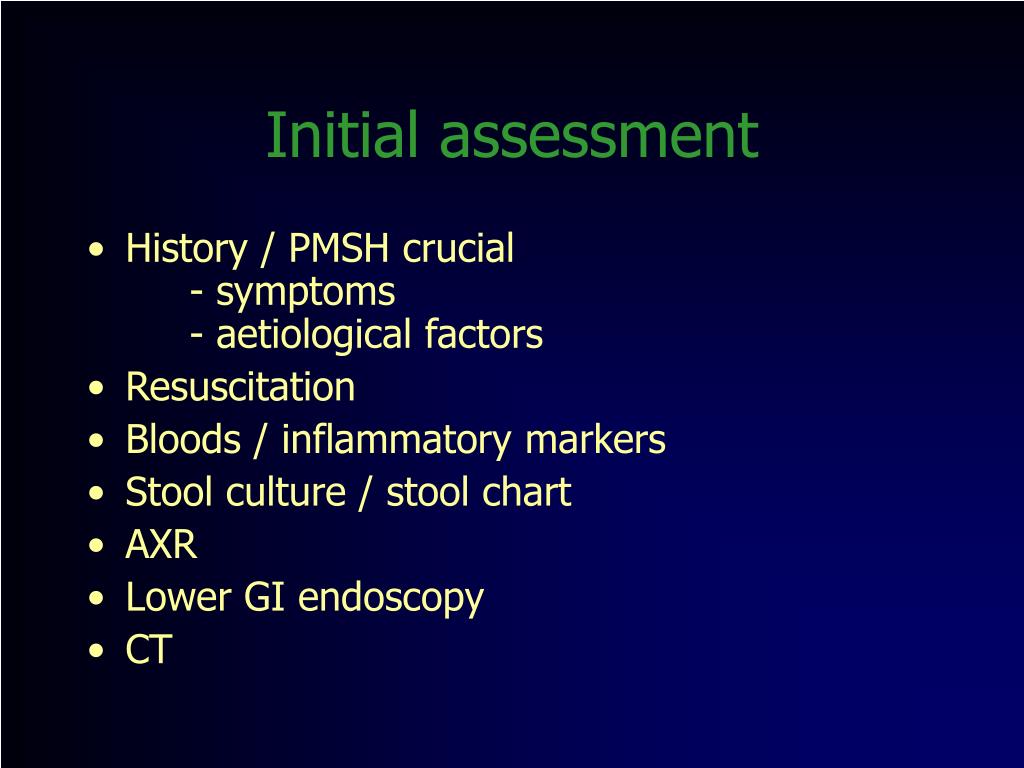 Initial assessment

• History / PMSH crucial
  - symptoms
  - aetiological factors
• Resuscitation
• Bloods / inflammatory markers
• Stool culture / stool chart
• AXR
• Lower GI endoscopy
• CT